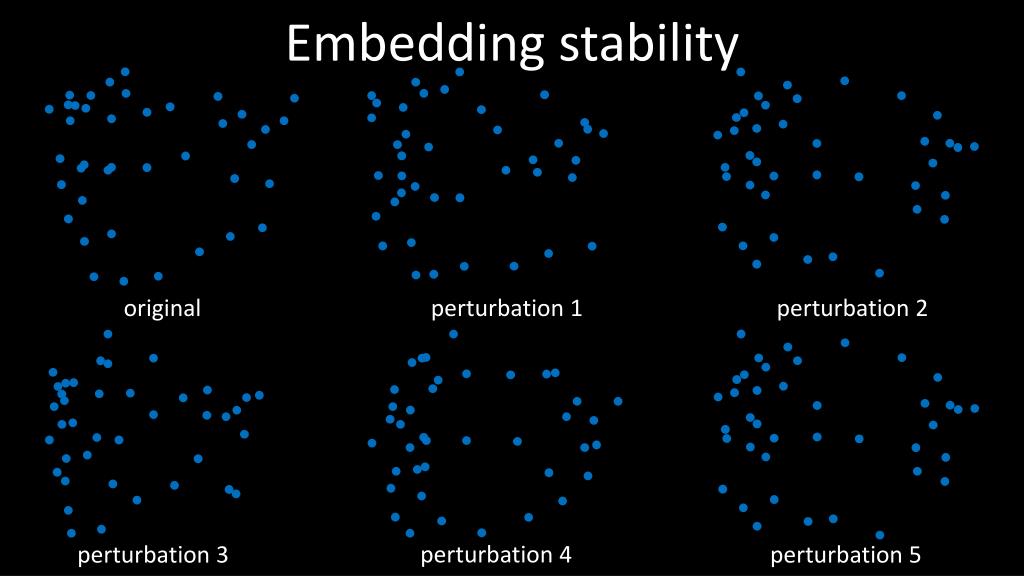 Embedding stability

original

perturbation 1

perturbation 2

perturbation 3

perturbation 4

perturbation 5